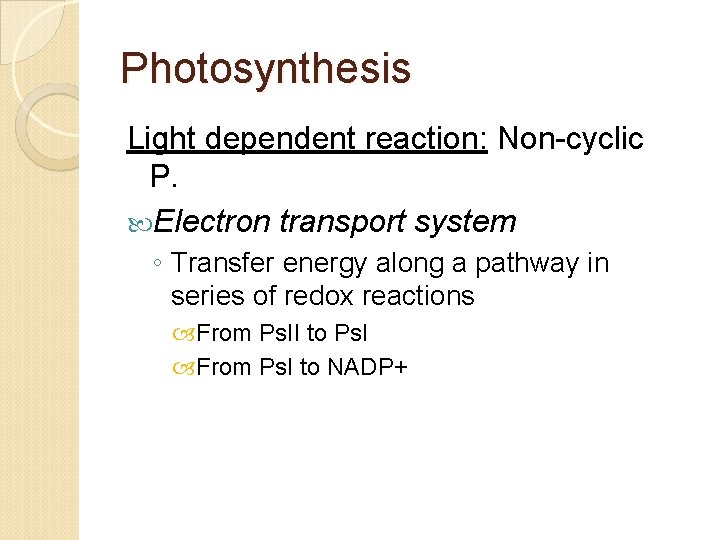 Photosynthesis

Light dependent reaction: Non-cyclic P.

Electron transport system

◦ Transfer energy along a pathway in series of redox reactions

From PsII to PsI

From PsI to NADP+